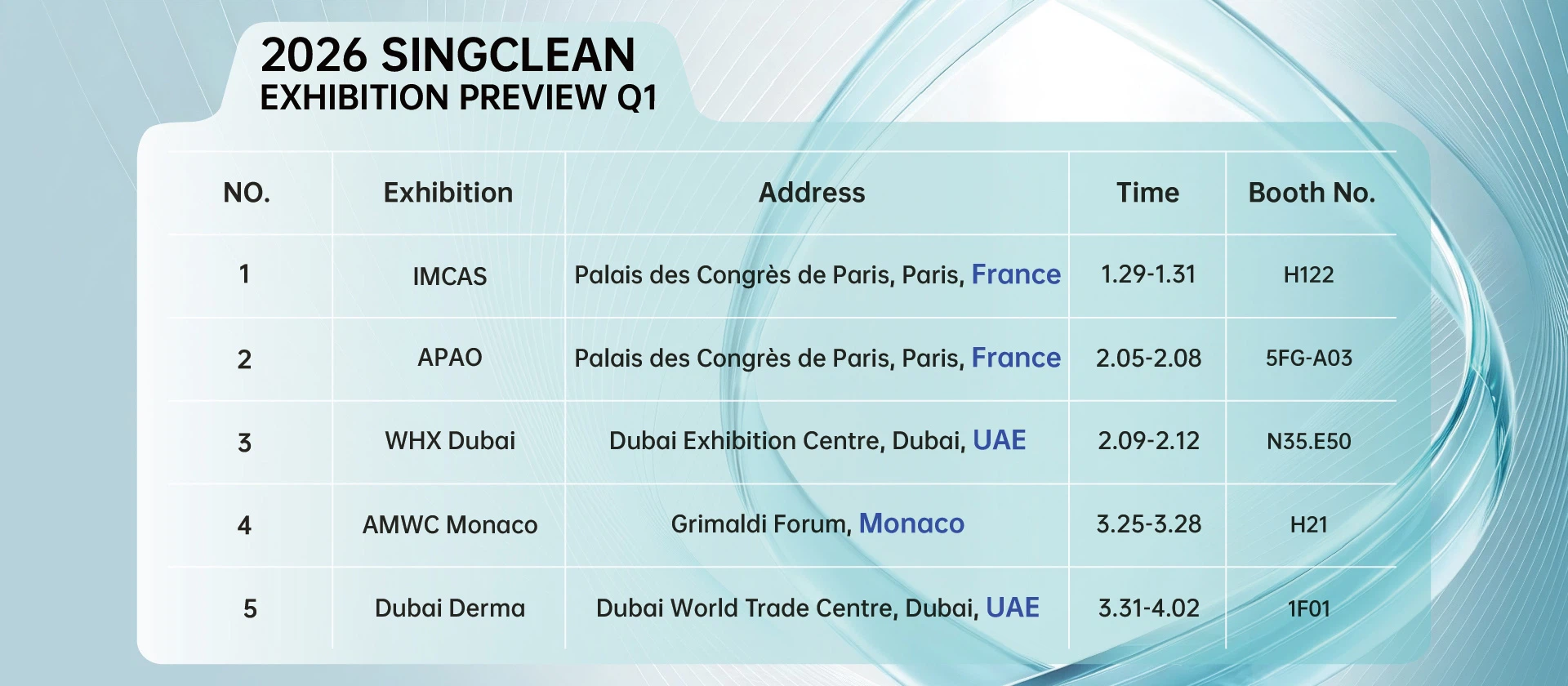 2026 SINGCLEAN
EXHIBITION PREVIEW Q1

| NO. | Exhibition | Address | Time | Booth No. |
|---|---|---|---|---|
| 1 | IMCAS | Palais des Congrès de Paris, Paris, France | 1.29-1.31 | H122 |
| 2 | APAO | Palais des Congrès de Paris, Paris, France | 2.05-2.08 | 5FG-A03 |
| 3 | WHX Dubai | Dubai Exhibition Centre, Dubai, UAE | 2.09-2.12 | N35.E50 |
| 4 | AMWC Monaco | Grimaldi Forum, Monaco | 3.25-3.28 | H21 |
| 5 | Dubai Derma | Dubai World Trade Centre, Dubai, UAE | 3.31-4.02 | 1F01 |